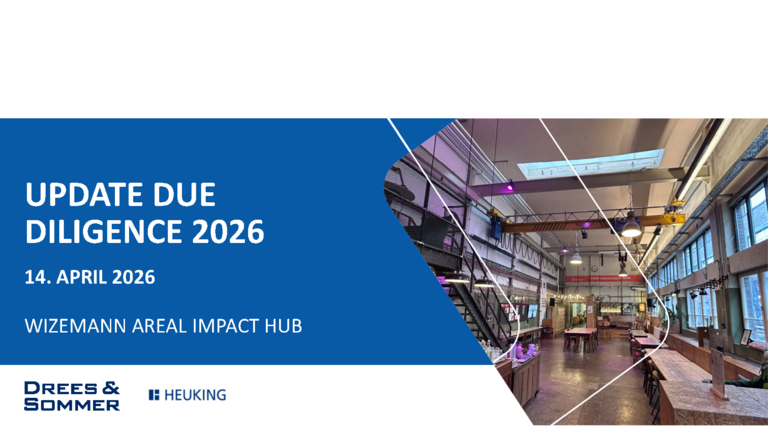 UPDATE DUE DILIGENCE 2026

14. APRIL 2026

WIZEMANN AREAL IMPACT HUB

DREES & SOMMER

HEUKING